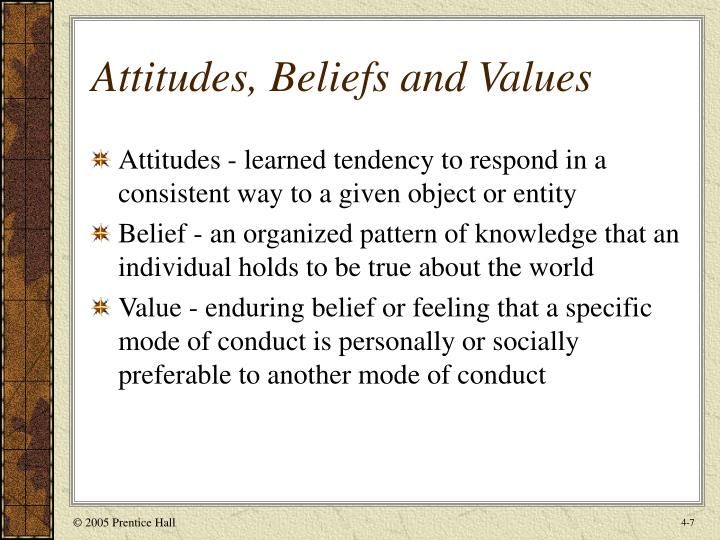 Attitudes, Beliefs and Values

Attitudes - learned tendency to respond in a consistent way to a given object or entity

Belief - an organized pattern of knowledge that an individual holds to be true about the world

Value - enduring belief or feeling that a specific mode of conduct is personally or socially preferable to another mode of conduct

© 2005 Prentice Hall

4-7